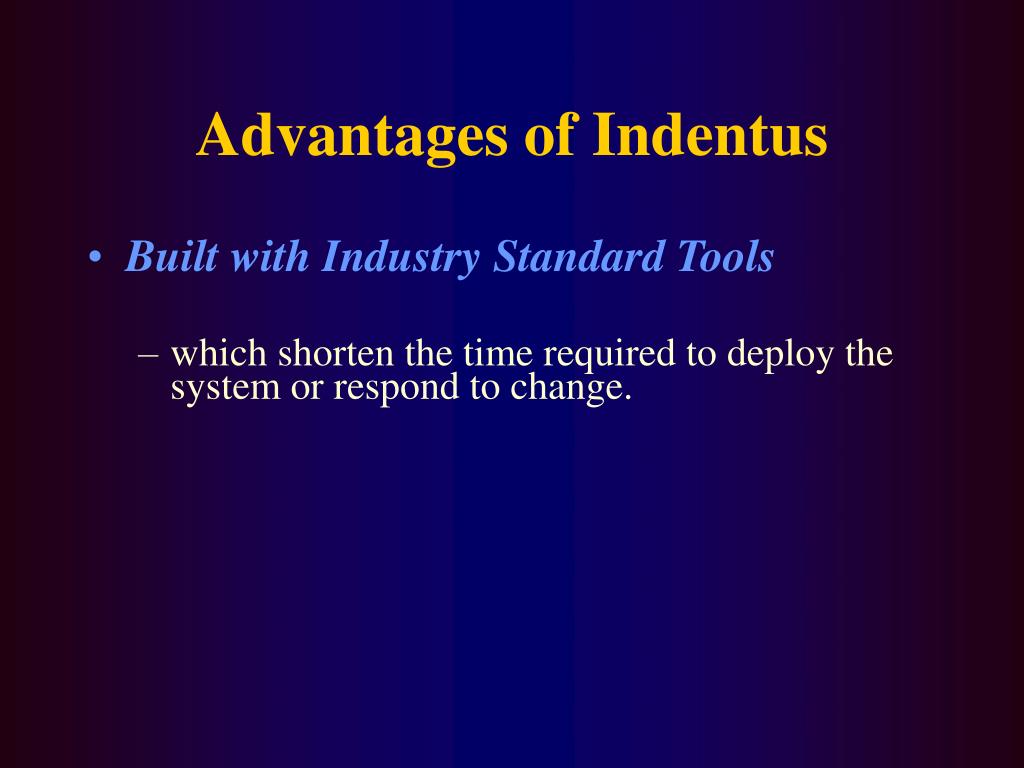 Advantages of Indentus

• Built with Industry Standard Tools

– which shorten the time required to deploy the system or respond to change.